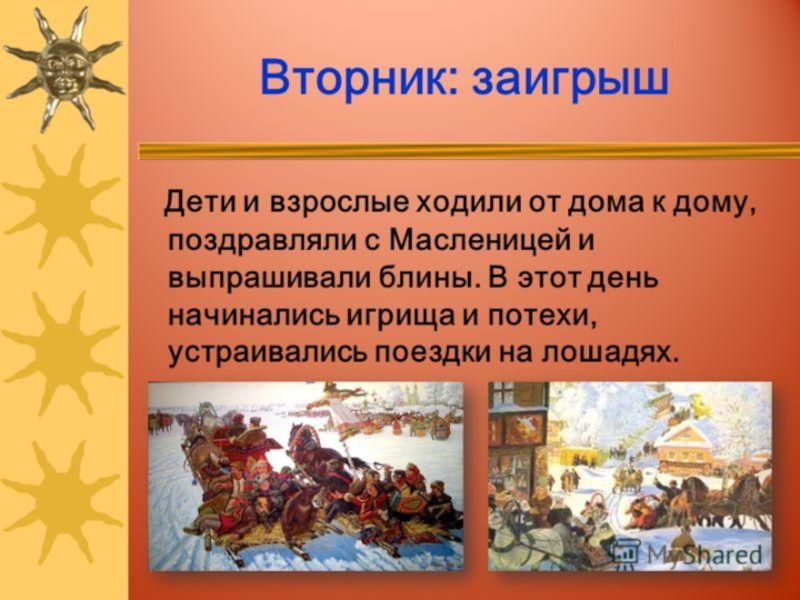 Вторник: заигрыш

Дети и взрослые ходили от дома к дому, поздравляли с Масленицей и выпрашивали блины. В этот день начинались игрища и потехи, устраивались поездки на лошадях.

MyShared